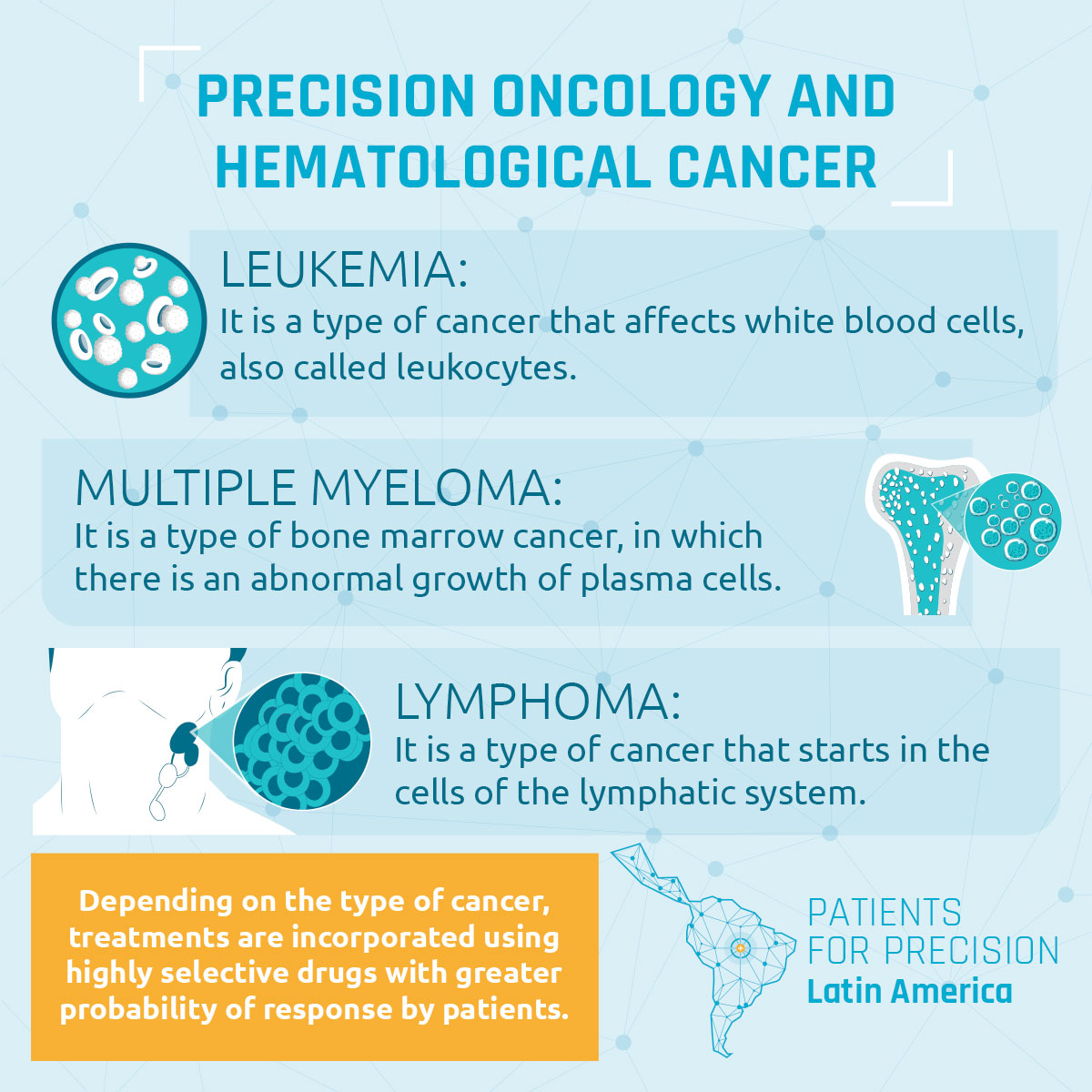 PRECISION ONCOLOGY AND HEMATOLOGICAL CANCER

LEUKEMIA:
It is a type of cancer that affects white blood cells, also called leukocytes.

MULTIPLE MYELOMA:
It is a type of bone marrow cancer, in which there is an abnormal growth of plasma cells.

LYMPHOMA:
It is a type of cancer that starts in the cells of the lymphatic system.

Depending on the type of cancer, treatments are incorporated using highly selective drugs with greater probability of response by patients.

PATIENTS FOR PRECISION
Latin America